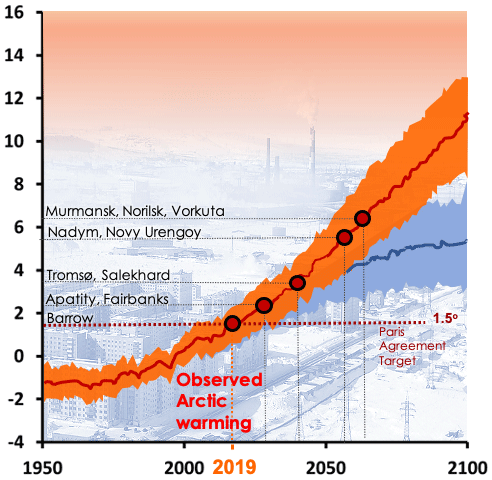 16
14
12
10
8
6
4
2
0
-2
-4

Murmansk, Norilsk, Vorkuta
Nadym, Novy Urengoy
Tromsø, Salekhard
Apatity, Fairbanks
Barrow

1.5°
Paris Agreement Target

Observed Arctic warming

1950
2000
2019
2050
2100